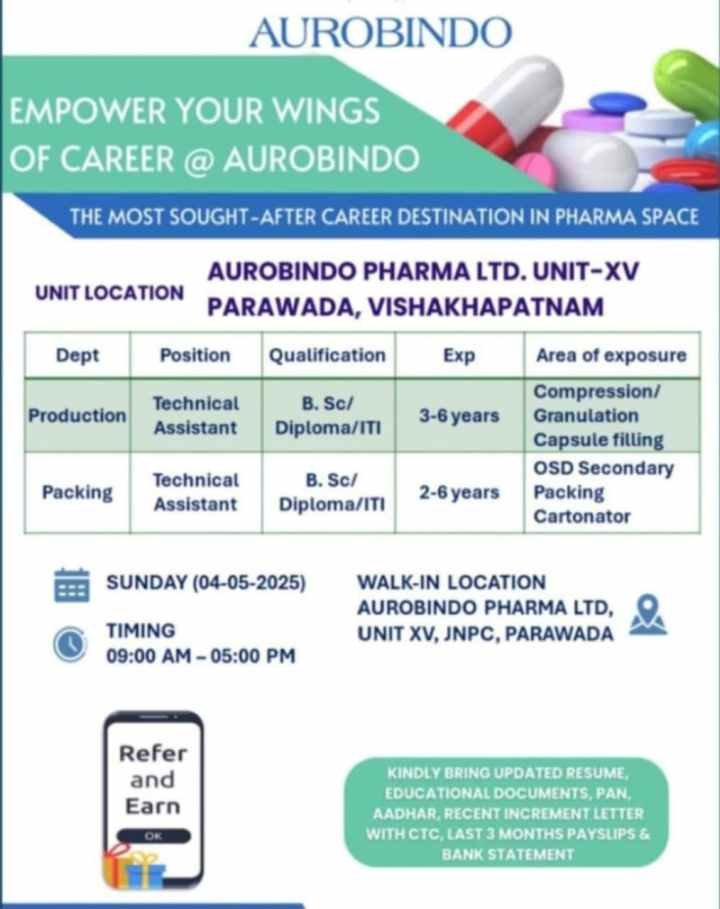 AUROBINDO

EMPOWER YOUR WINGS OF CAREER @ AUROBINDO

THE MOST SOUGHT-AFTER CAREER DESTINATION IN PHARMA SPACE

UNIT LOCATION

AUROBINDO PHARMA LTD. UNIT-XV PARAWADA, VISHAKHAPATNAM

| Dept | Position | Qualification | Exp | Area of exposure |
|---|---|---|---|---|
| Production | Technical Assistant | B. Sc/ Diploma/ITI | 3-6 years | Compression/ Granulation Capsule filling |
| Packing | Technical Assistant | B. Sc/ Diploma/ITI | 2-6 years | OSD Secondary Packing Cartonator |

SUNDAY (04-05-2025)

TIMING
09:00 AM – 05:00 PM

WALK-IN LOCATION
AUROBINDO PHARMA LTD, UNIT XV, JNPC, PARAWADA

Refer and Earn

OK

KINDLY BRING UPDATED RESUME, EDUCATIONAL DOCUMENTS, PAN, AADHAR, RECENT INCREMENT LETTER WITH CTC, LAST 3 MONTHS PAYSLIPS & BANK STATEMENT